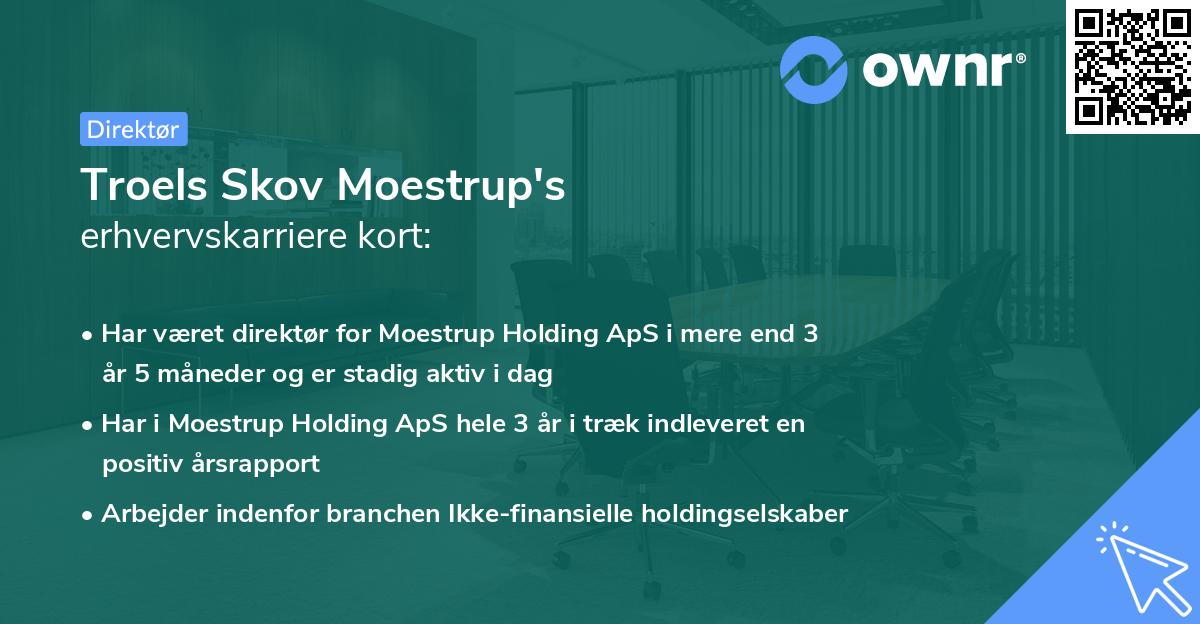 ownr®

Direktør

Troels Skov Moestrup's
erhvervskarriere kort:

• Har været direktør for Moestrup Holding ApS i mere end 3 år 5 måneder og er stadig aktiv i dag

• Har i Moestrup Holding ApS hele 3 år i træk indleveret en positiv årsrapport

• Arbejder indenfor branchen Ikke-finansielle holdingselskaber